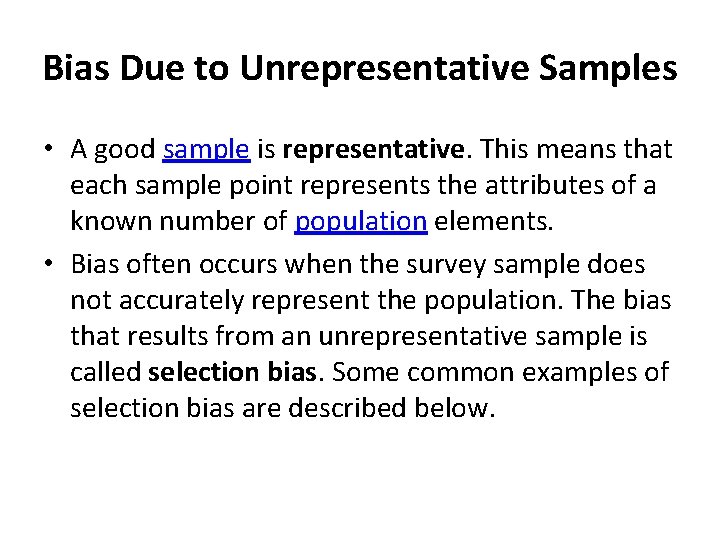 Bias Due to Unrepresentative Samples

• A good sample is representative. This means that each sample point represents the attributes of a known number of population elements.

• Bias often occurs when the survey sample does not accurately represent the population. The bias that results from an unrepresentative sample is called selection bias. Some common examples of selection bias are described below.